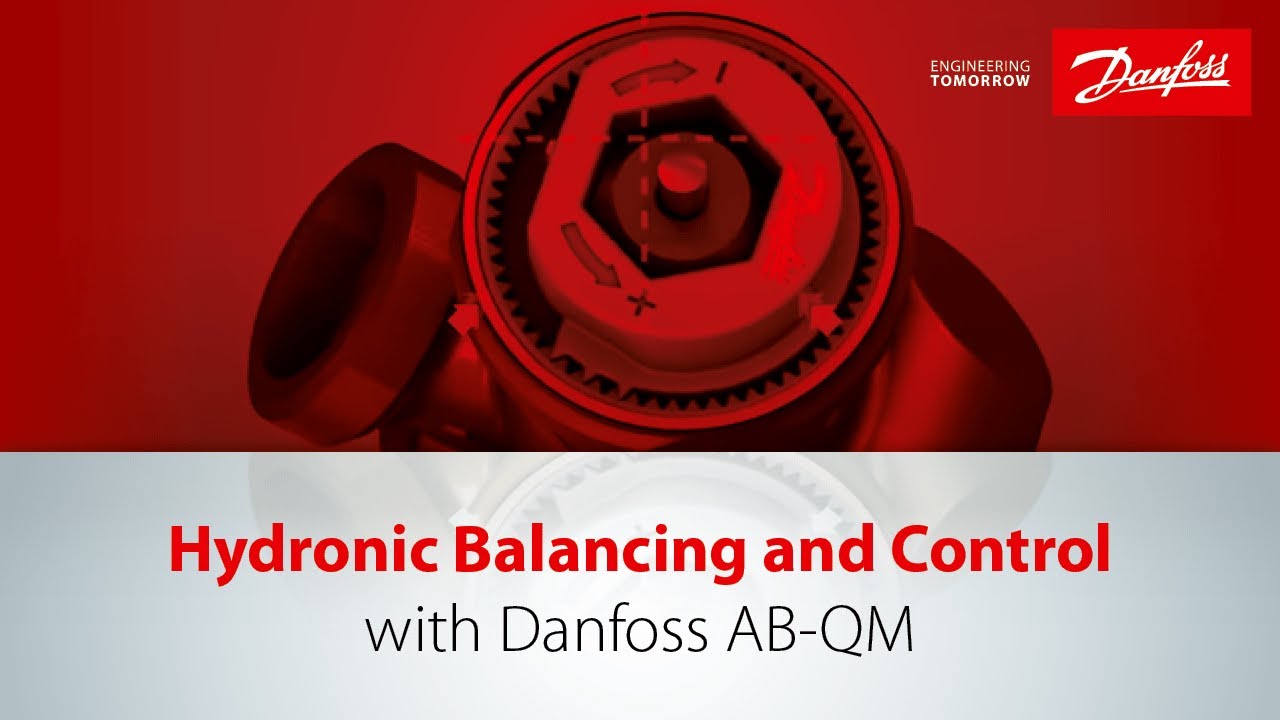 ENGINEERING
TOMORROW

Danfoss

Hydronic Balancing and Control
with Danfoss AB-QM